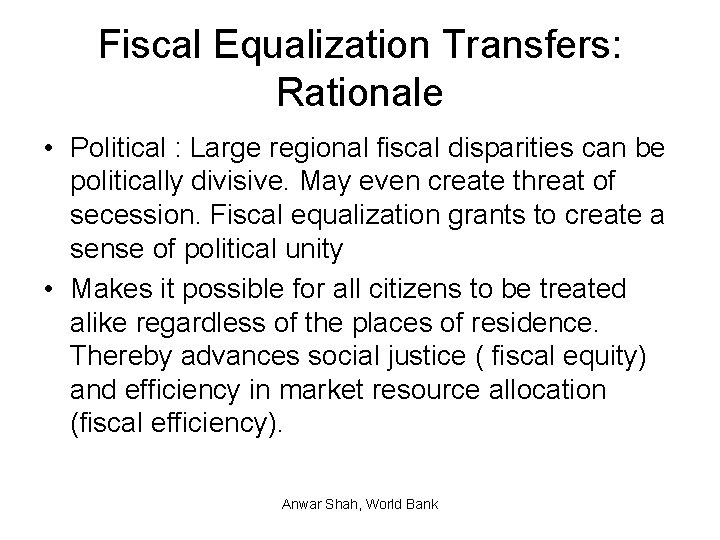 Fiscal Equalization Transfers: Rationale

• Political : Large regional fiscal disparities can be politically divisive. May even create threat of secession. Fiscal equalization grants to create a sense of political unity

• Makes it possible for all citizens to be treated alike regardless of the places of residence. Thereby advances social justice ( fiscal equity) and efficiency in market resource allocation (fiscal efficiency).

Anwar Shah, World Bank